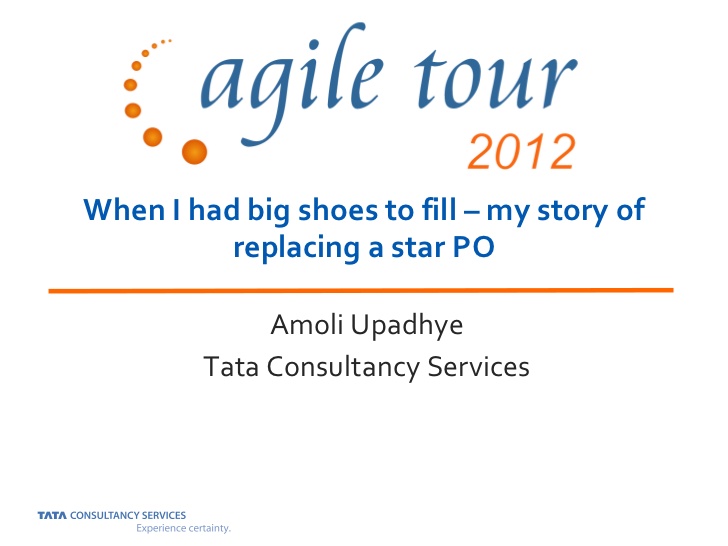 agile tour
2012

When I had big shoes to fill – my story of replacing a star PO

Amoli Upadhye

Tata Consultancy Services

TATA CONSULTANCY SERVICES
Experience certainty.